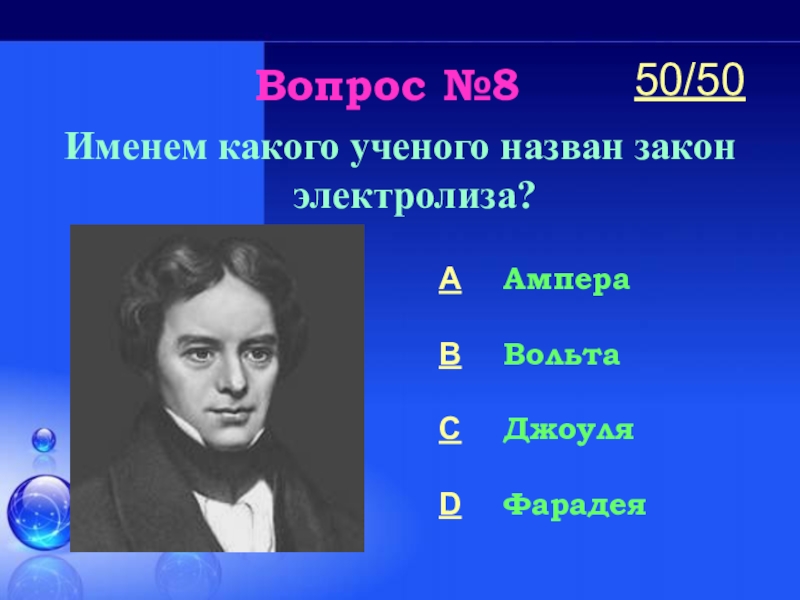 Вопрос №8

50/50

Именем какого ученого назван закон электролиза?

A Ампера

B Вольта

C Джоуля

D Фарадея